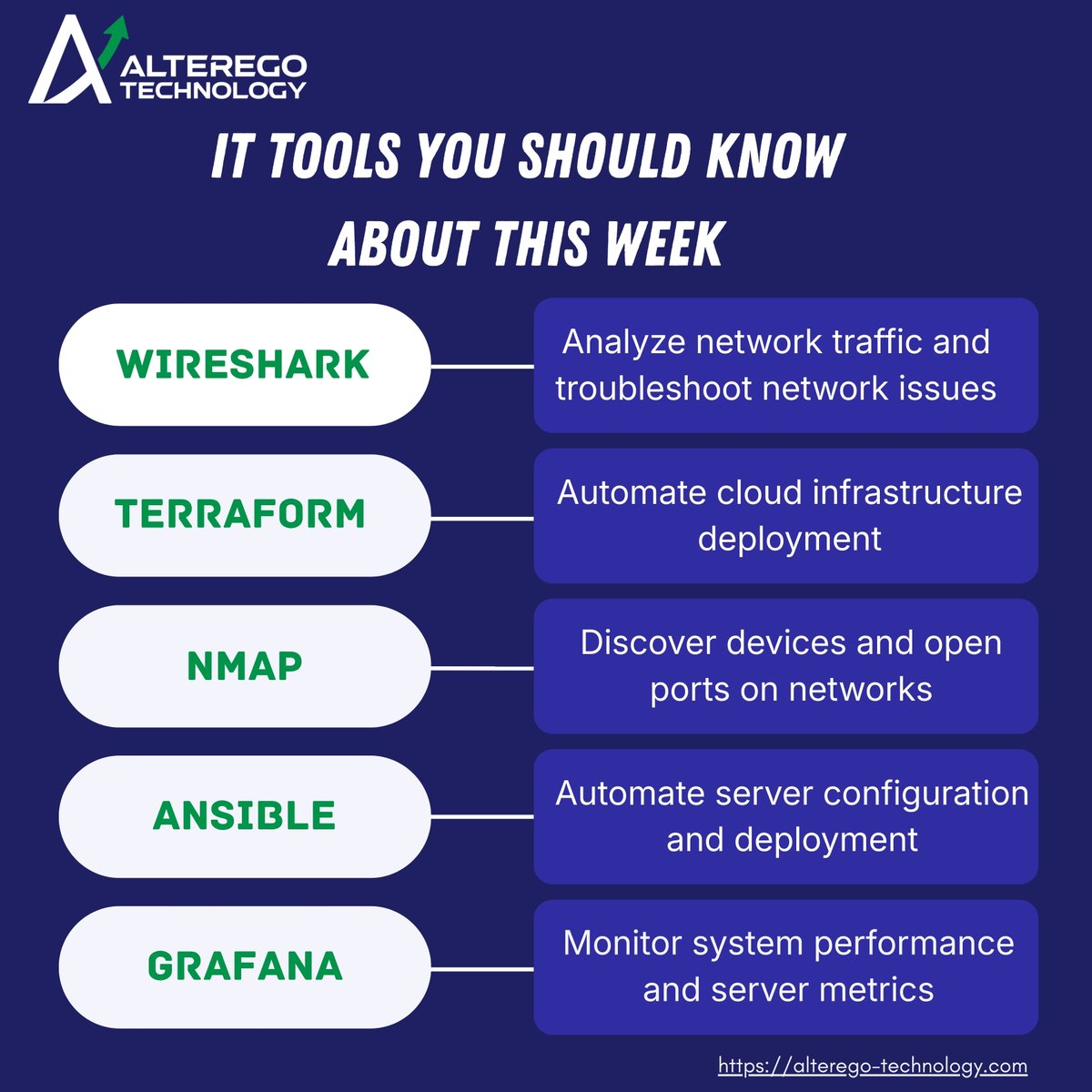 ALTEREGO TECHNOLOGY

IT TOOLS YOU SHOULD KNOW ABOUT THIS WEEK

WIRESHARK

Analyze network traffic and troubleshoot network issues

TERRAFORM

Automate cloud infrastructure deployment

NMAP

Discover devices and open ports on networks

ANSIBLE

Automate server configuration and deployment

GRAFANA

Monitor system performance and server metrics

https://alterego-technology.com